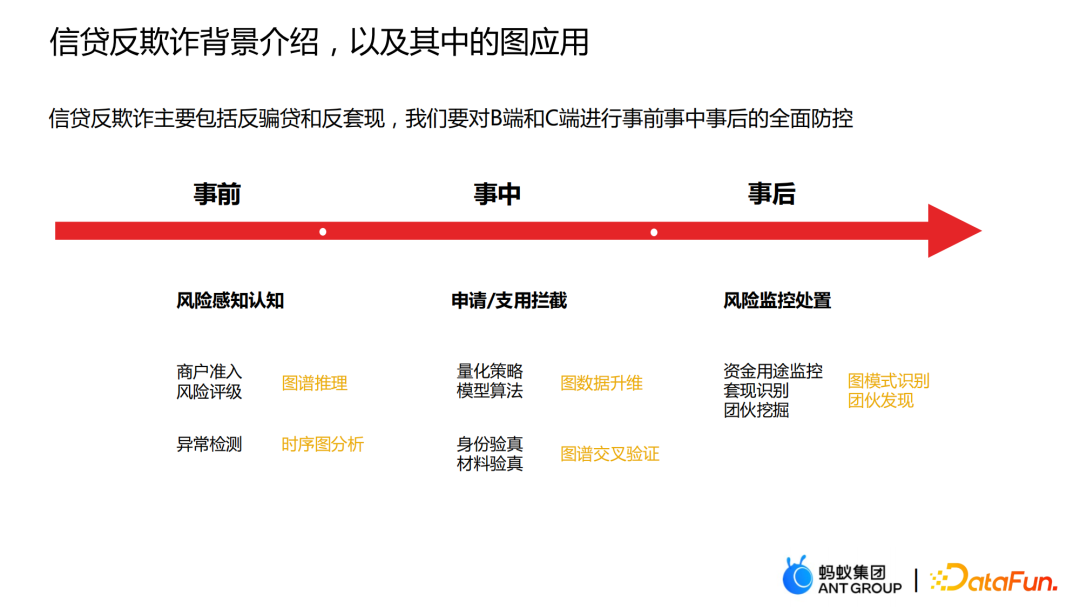 信贷反欺诈背景介绍，以及其中的图应用

信贷反欺诈主要包括反骗贷和反套现，我们要对B端和C端进行事前事中事后的全面防控

事前

事中

事后

风险感知认知

商户准入
风险评级

图谱推理

异常检测

时序图分析

申请/支用拦截

量化策略
模型算法

图数据升维

身份验真
材料验真

图谱交叉验证

风险监控处置

资金用途监控
套现识别
团伙挖掘

图模式识别
团伙发现

蚂蚁集团
ANT GROUP

DataFun.